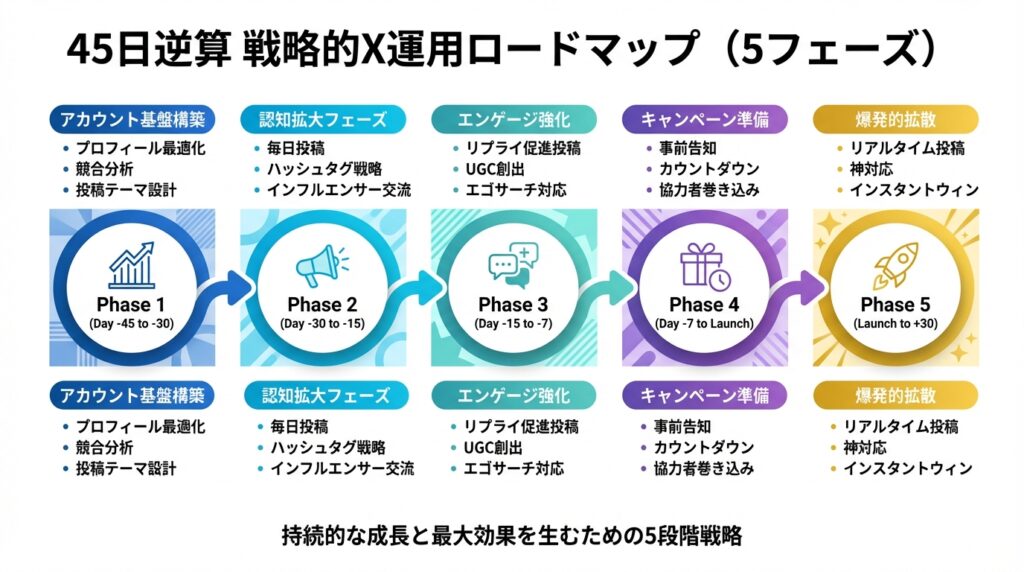 45日逆算 戦略的X運用ロードマップ（5フェーズ）

アカウント基盤構築
• プロフィール最適化
• 競合分析
• 投稿テーマ設計

認知拡大フェーズ
• 毎日投稿
• ハッシュタグ戦略
• インフルエンサー交流

エンゲージ強化
• リプライ促進投稿
• UGC創出
• エゴサーチ対応

キャンペーン準備
• 事前告知
• カウントダウン
• 協力者巻き込み

爆発的拡散
• リアルタイム投稿
• 神対応
• インスタントウィン

Phase 1
(Day -45 to -30)

Phase 2
(Day -30 to -15)

Phase 3
(Day -15 to -7)

Phase 4
(Day -7 to Launch)

Phase 5
(Launch to +30)

アカウント基盤構築
• プロフィール最適化
• 競合分析
• 投稿テーマ設計

認知拡大フェーズ
• 毎日投稿
• ハッシュタグ戦略
• インフルエンサー交流

エンゲージ強化
• リプライ促進投稿
• UGC創出
• エゴサーチ対応

キャンペーン準備
• 事前告知
• カウントダウン
• 協力者巻き込み

爆発的拡散
• リアルタイム投稿
• 神対応
• インスタントウィン

持続的な成長と最大効果を生むための5段階戦略